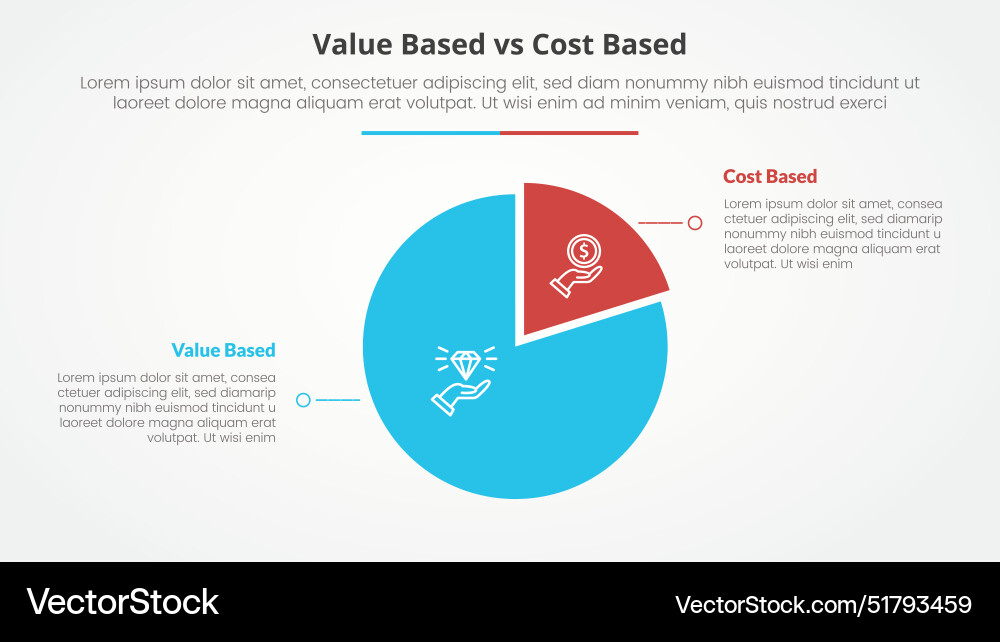 Value Based vs Cost Based

Lorem ipsum dolor sit amet, consectetuer adipiscing elit, sed diam nonummy nibh euismod tincidunt ut laoreet dolore magna aliquam erat volutpat. Ut wisi enim ad minim veniam, quis nostrud exerci

Cost Based

Lorem ipsum dolor sit amet, consea ctetuer adipiscing elit, sed diamarip nonummy nibh euismod tincidunt u laoreet dolore magna aliquam erat volutpat. Ut wisi enim

Value Based

Lorem ipsum dolor sit amet, consea ctetuer adipiscing elit, sed diamarip nonummy nibh euismod tincidunt u laoreet dolore magna aliquam erat volutpat. Ut wisi enim

VectorStock

VectorStock.com/51793459